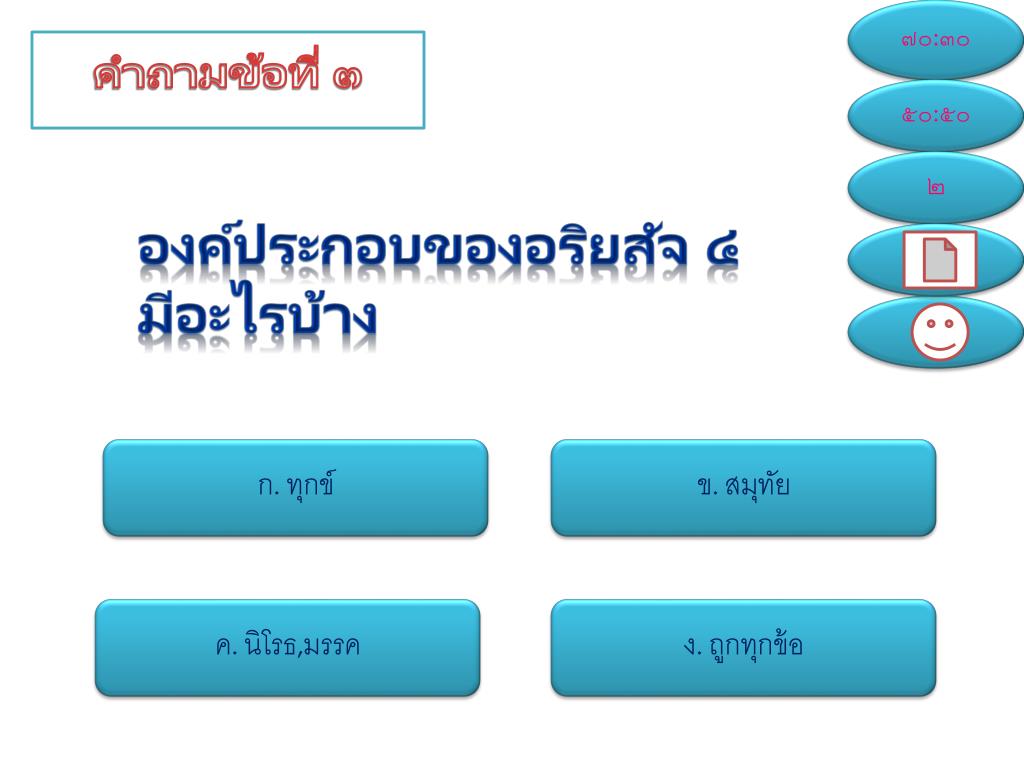 คำถามข้อที่ ๓

๗๐:๓๐

๕๐:๕๐

๒

องค์ประกอบของอริยสัจ ๔ มีอะไรบ้าง

ก. ทุกข์

ข. สมุทัย

ค. นิโรธ,มรรค

ง. ถูกทุกข้อ